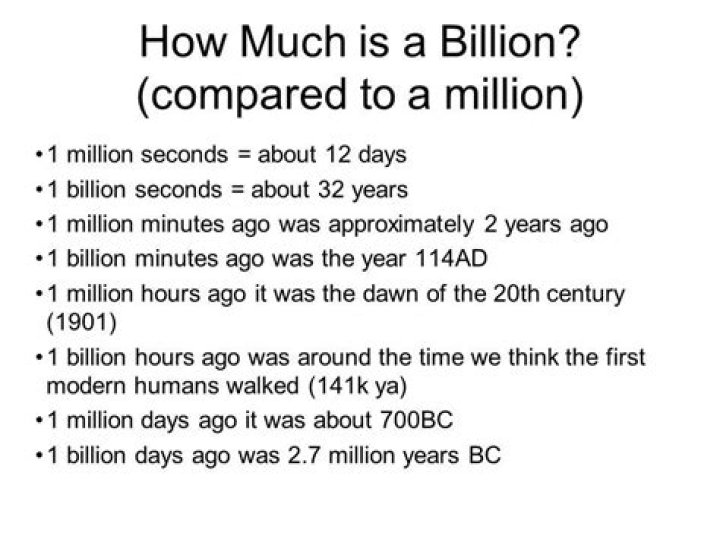 How Much is a Billion? (compared to a million)

• 1 million seconds = about 12 days
• 1 billion seconds = about 32 years
• 1 million minutes ago was approximately 2 years ago
• 1 billion minutes ago was the year 114AD
• 1 million hours ago it was the dawn of the 20th century (1901)
• 1 billion hours ago was around the time we think the first modern humans walked (141k ya)
• 1 million days ago it was about 700BC
• 1 billion days ago was 2.7 million years BC